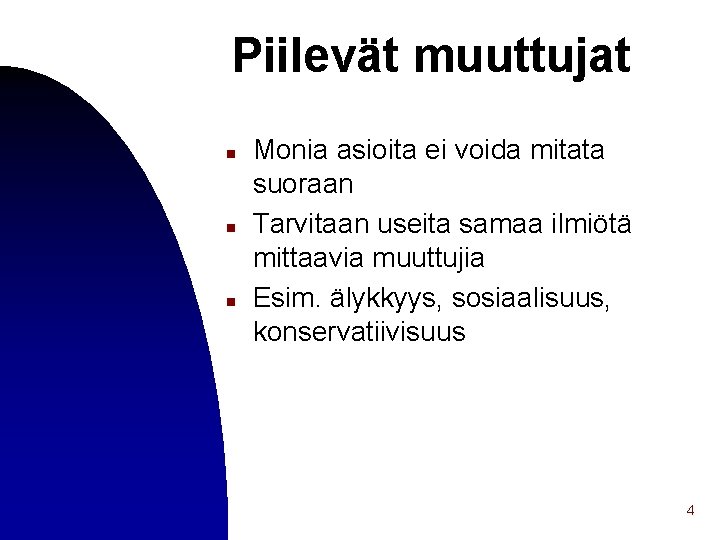 Piilevät muuttujat

- Monia asioita ei voida mitata suoraan
- Tarvitaan useita samaa ilmiötä mittaavia muuttujia
- Esim. älykkyys, sosiaalisuus, konservatiivisuus

4